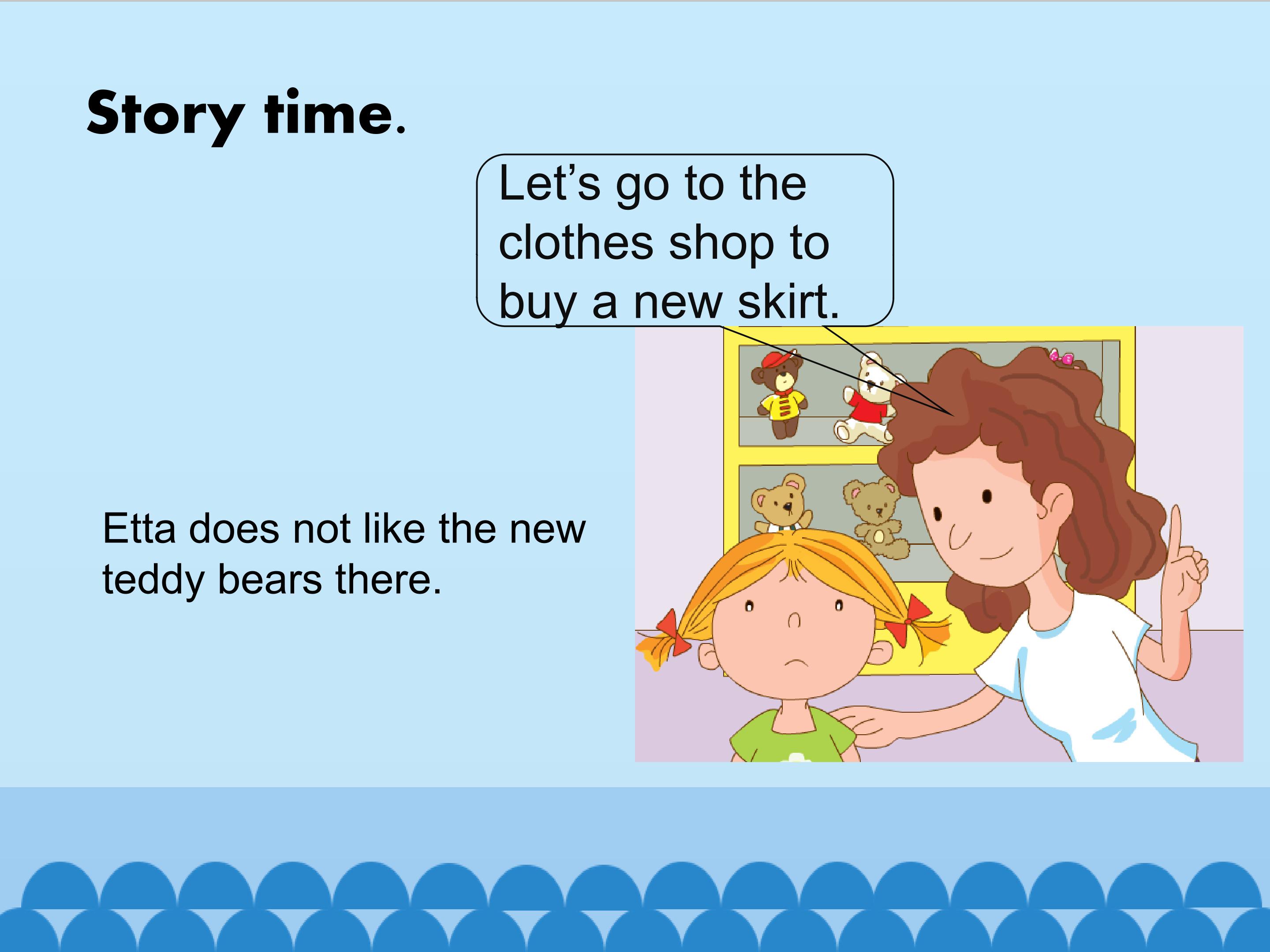 Story time.

Let’s go to the clothes shop to buy a new skirt.

Etta does not like the new teddy bears there.